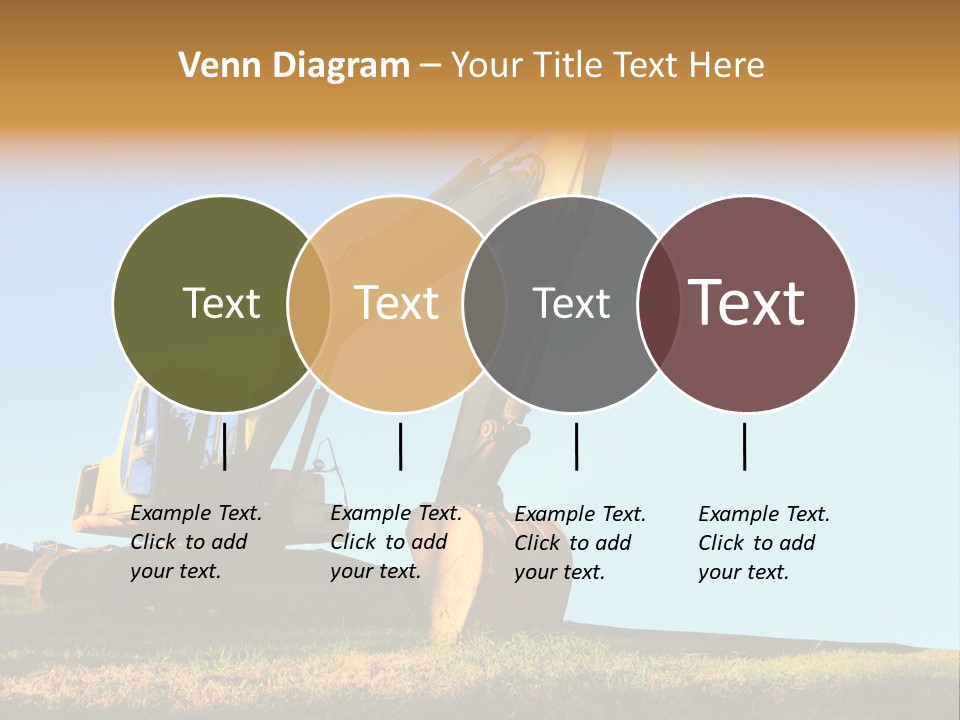 Venn Diagram – Your Title Text Here

Text

Text

Text

Text

Example Text. Click to add your text.

Example Text. Click to add your text.

Example Text. Click to add your text.

Example Text. Click to add your text.